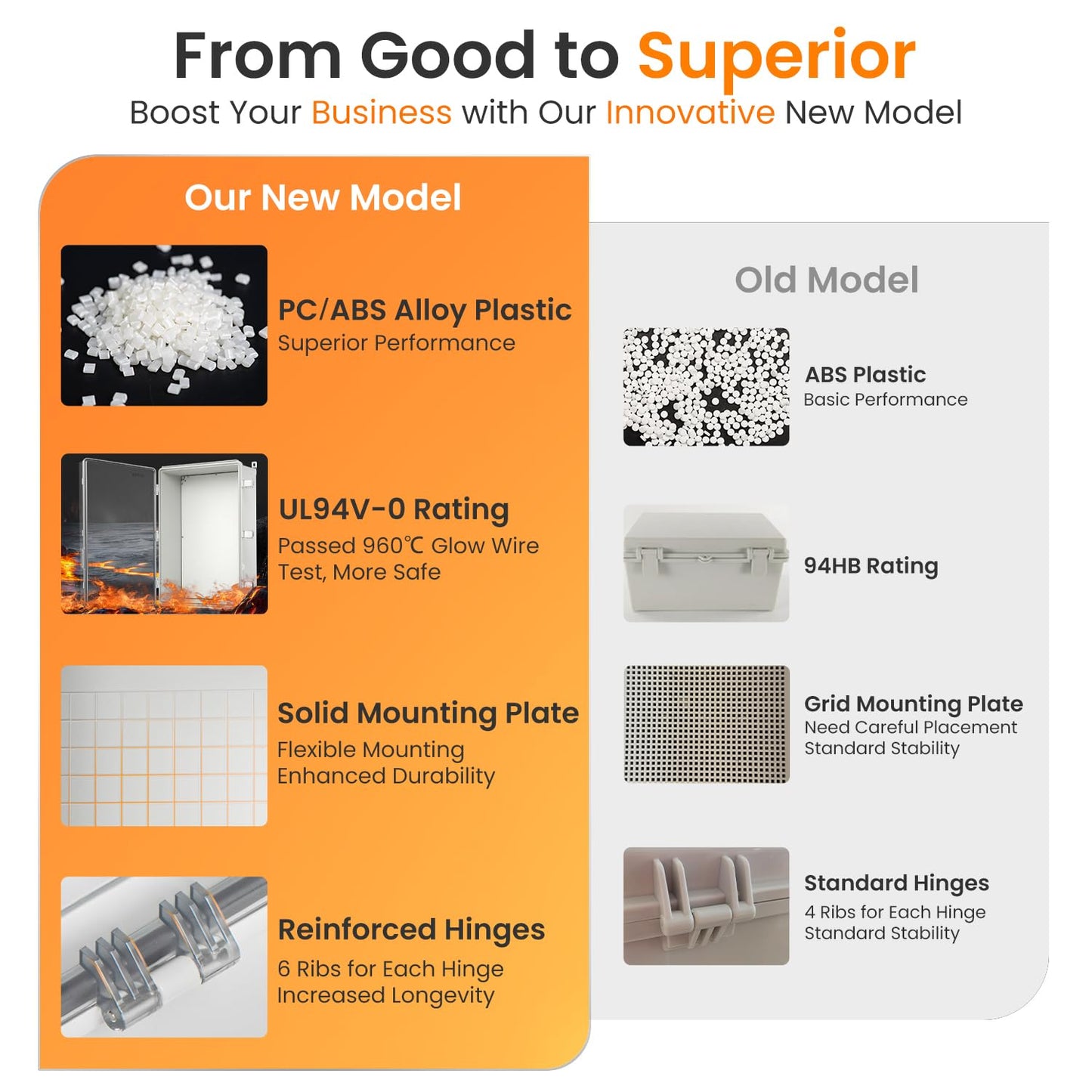 From Good to Superior

Boost Your Business with Our Innovative New Model

Our New Model

PC/ABS Alloy Plastic
Superior Performance

UL94V-0 Rating
Passed 960℃ Glow Wire Test, More Safe

Solid Mounting Plate
Flexible Mounting
Enhanced Durability

Reinforced Hinges
6 Ribs for Each Hinge
Increased Longevity

Old Model

ABS Plastic
Basic Performance

94HB Rating

Grid Mounting Plate
Need Careful Placement
Standard Stability

Standard Hinges
4 Ribs for Each Hinge
Standard Stability